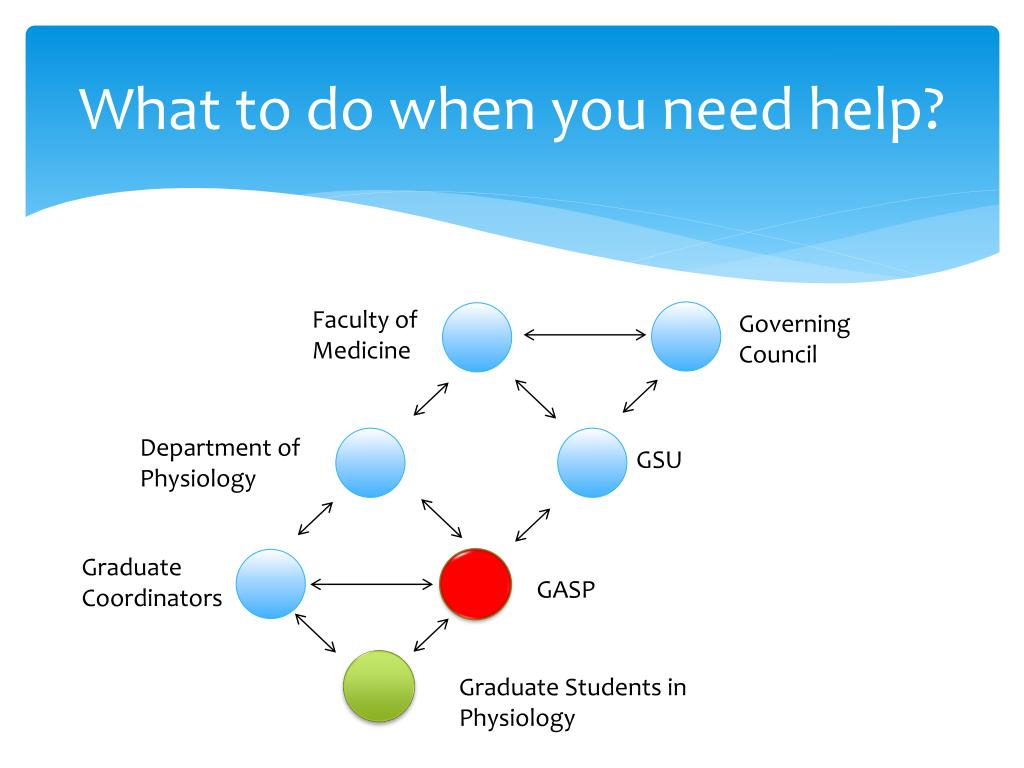 What to do when you need help?

Faculty of Medicine

Governing Council

Department of Physiology

GSU

Graduate Coordinators

GASP

Graduate Students in Physiology